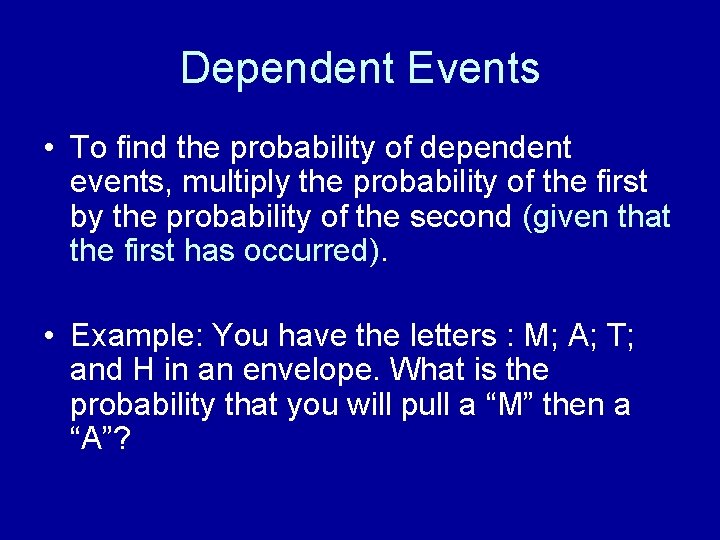 Dependent Events

• To find the probability of dependent events, multiply the probability of the first by the probability of the second (given that the first has occurred).

• Example: You have the letters : M; A; T; and H in an envelope. What is the probability that you will pull a “M” then a “A”?